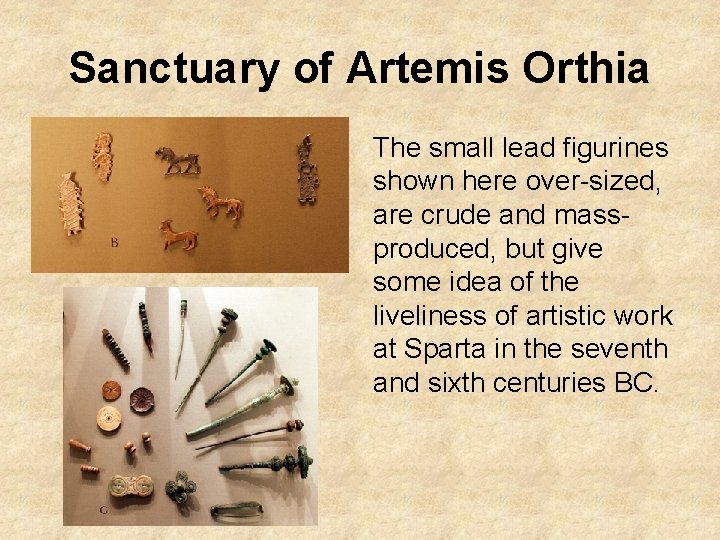 Sanctuary of Artemis Orthia

B

G

The small lead figurines shown here over-sized, are crude and mass-produced, but give some idea of the liveliness of artistic work at Sparta in the seventh and sixth centuries BC.